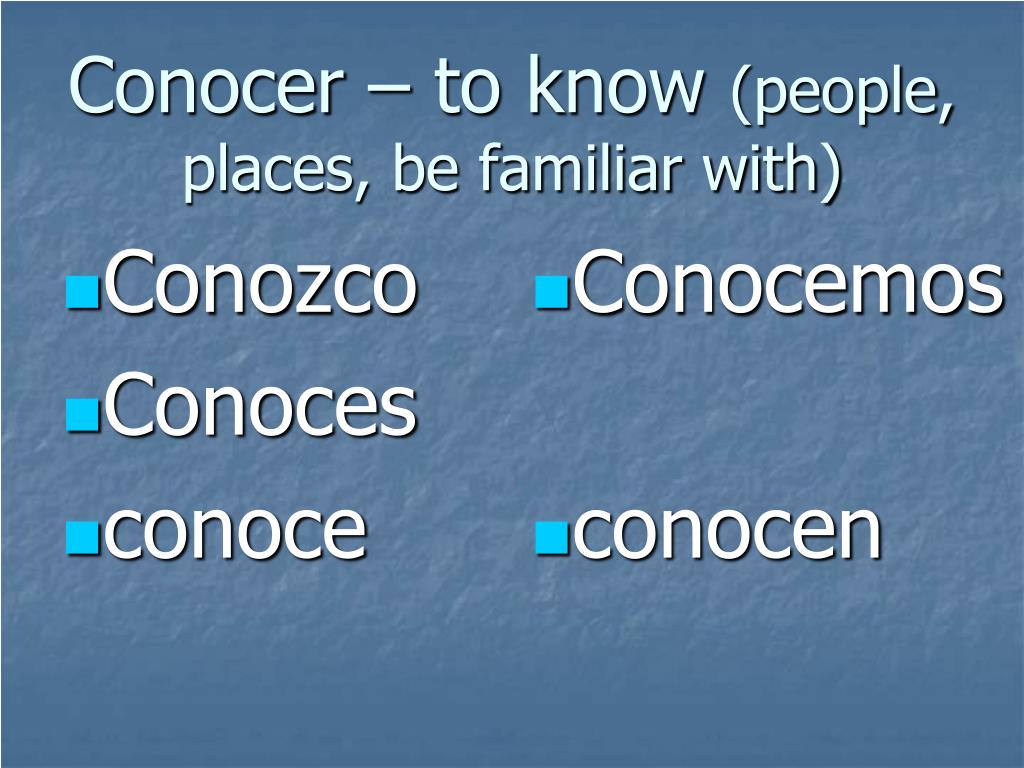 Conocer – to know (people, places, be familiar with)

Conozco
Conoces
conoce

Conocemos
conocen